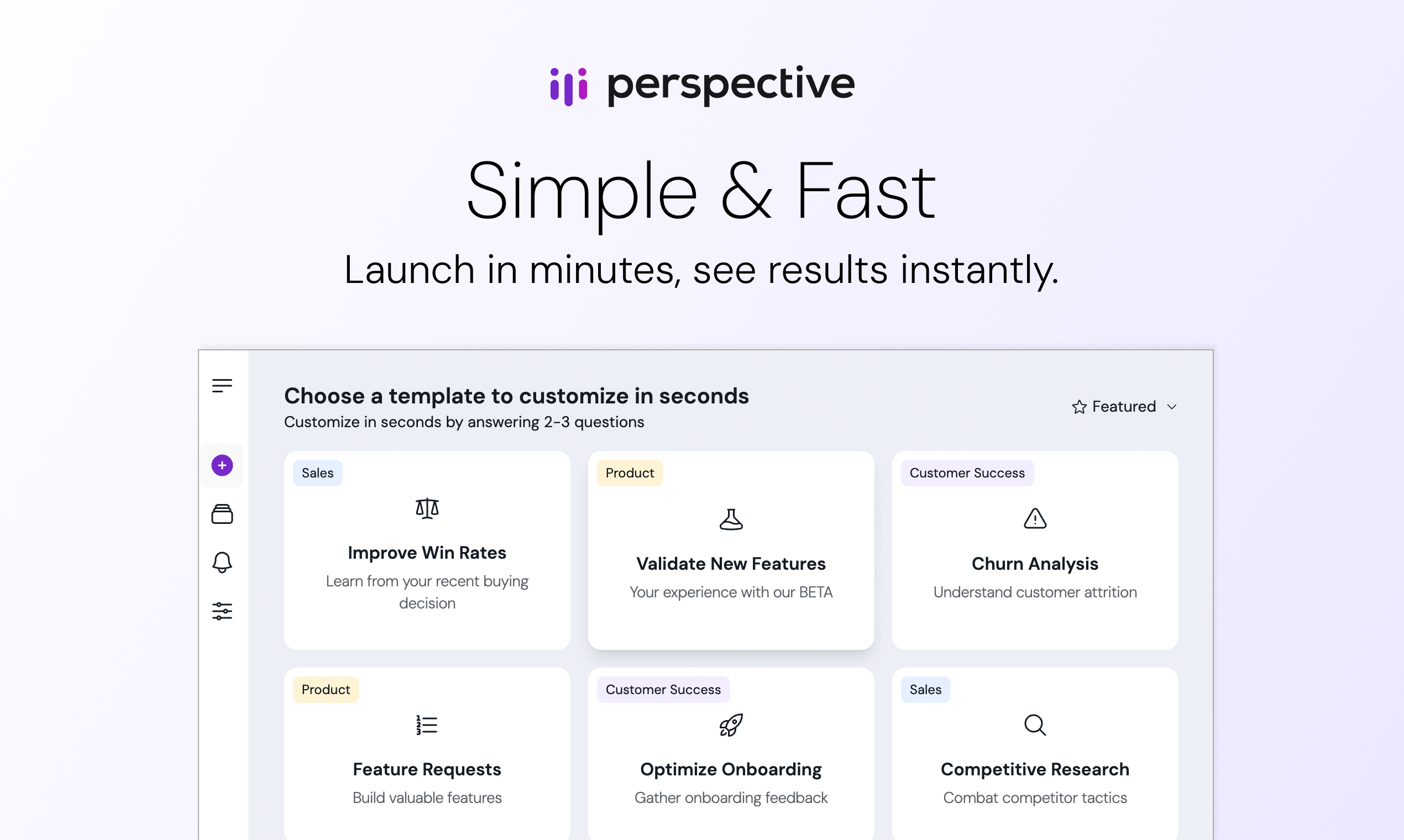 perspective

Simple & Fast

Launch in minutes, see results instantly.

Choose a template to customize in seconds
Customize in seconds by answering 2-3 questions

Featured

Sales
Improve Win Rates
Learn from your recent buying decision

Product
Validate New Features
Your experience with our BETA

Customer Success
Churn Analysis
Understand customer attrition

Product
Feature Requests
Build valuable features

Customer Success
Optimize Onboarding
Gather onboarding feedback

Sales
Competitive Research
Combat competitor tactics